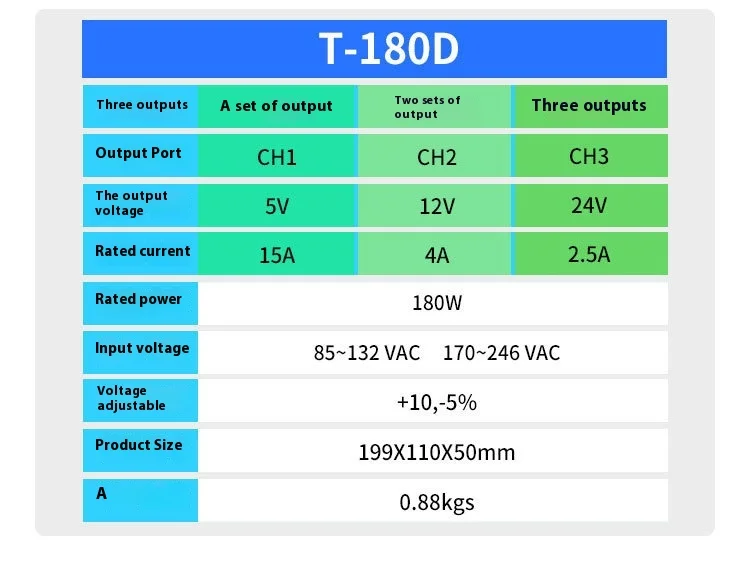 T-180D

| Three outputs | A set of output | Two sets of output | Three outputs |
|---|---|---|---|
| Output Port | CH1 | CH2 | CH3 |
| The output voltage | 5V | 12V | 24V |
| Rated current | 15A | 4A | 2.5A |
| Rated power | 180W | | |
| Input voltage | 85~132 VAC 170~246 VAC | | |
| Voltage adjustable | +10,-5% | | |
| Product Size | 199X110X50mm | | |
| A | 0.88kgs | | |